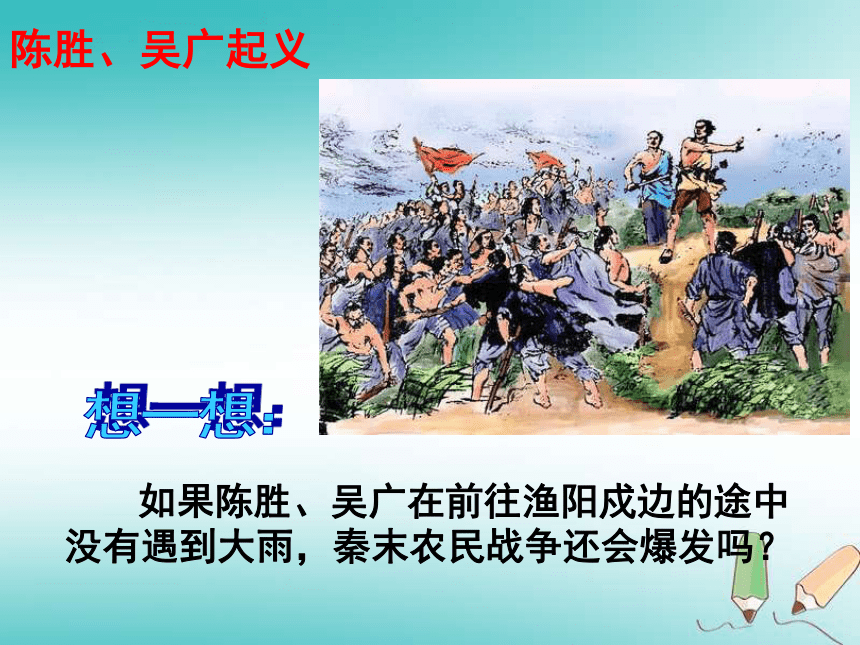 陈胜、吴广起义

想一想:

如果陈胜、吴广在前往渔阳戍边的途中没有遇到大雨，秦末农民战争还会爆发吗?